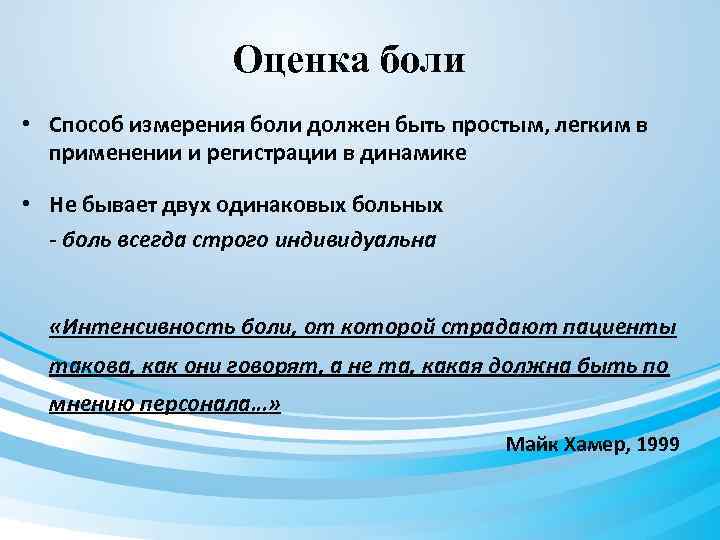 Оценка боли

• Способ измерения боли должен быть простым, легким в применении и регистрации в динамике

• Не бывает двух одинаковых больных
- боль всегда строго индивидуальна

«Интенсивность боли, от которой страдают пациенты такова, как они говорят, а не та, какая должна быть по мнению персонала…»

Майк Хамер, 1999